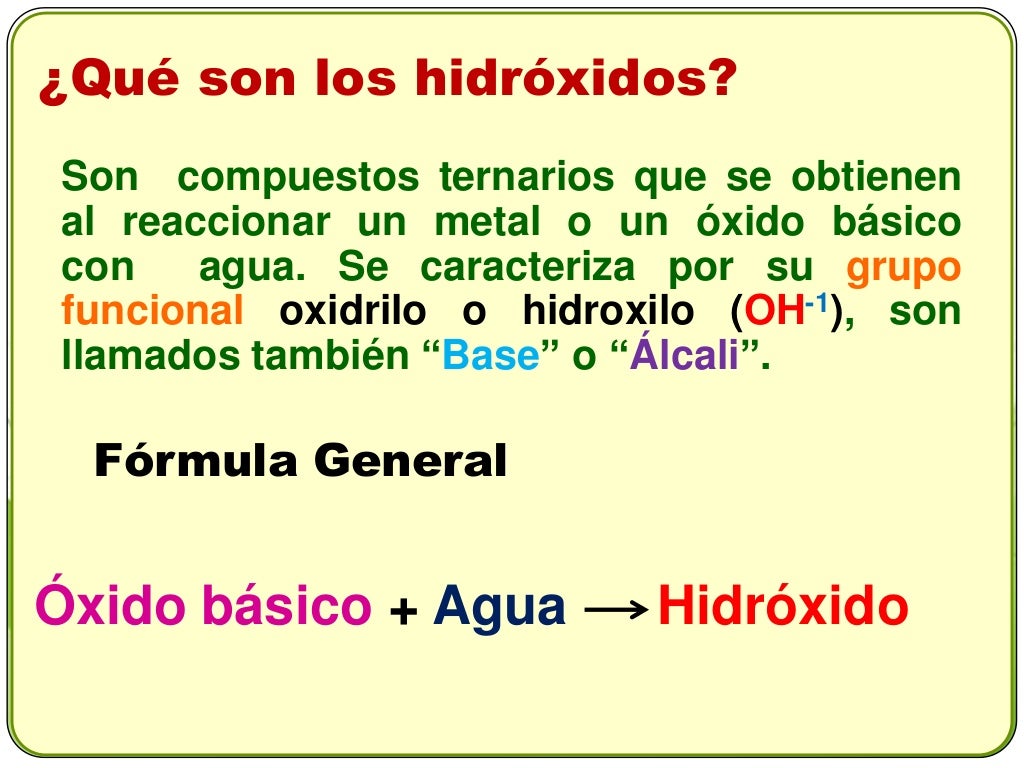 ¿Qué son los hidróxidos?

Son compuestos ternarios que se obtienen al reaccionar un metal o un óxido básico con agua. Se caracteriza por su grupo funcional oxidrilo o hidroxilo ($OH^{-1}$), son llamados también “Base” o “Álcali”.

Fórmula General

Óxido básico + Agua $\longrightarrow$ Hidróxido